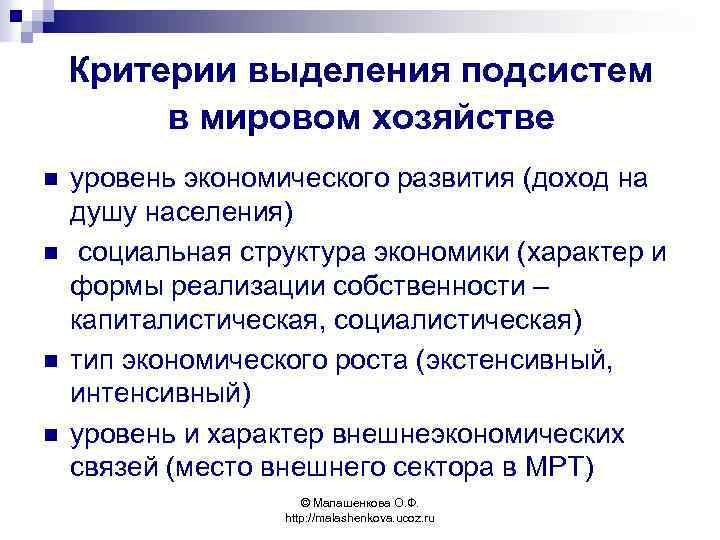 Критерии выделения подсистем в мировом хозяйстве

- уровень экономического развития (доход на душу населения)
- социальная структура экономики (характер и формы реализации собственности – капиталистическая, социалистическая)
- тип экономического роста (экстенсивный, интенсивный)
- уровень и характер внешнеэкономических связей (место внешнего сектора в МРТ)

© Малашенкова О.Ф.
http://malashenkova.ucoz.ru